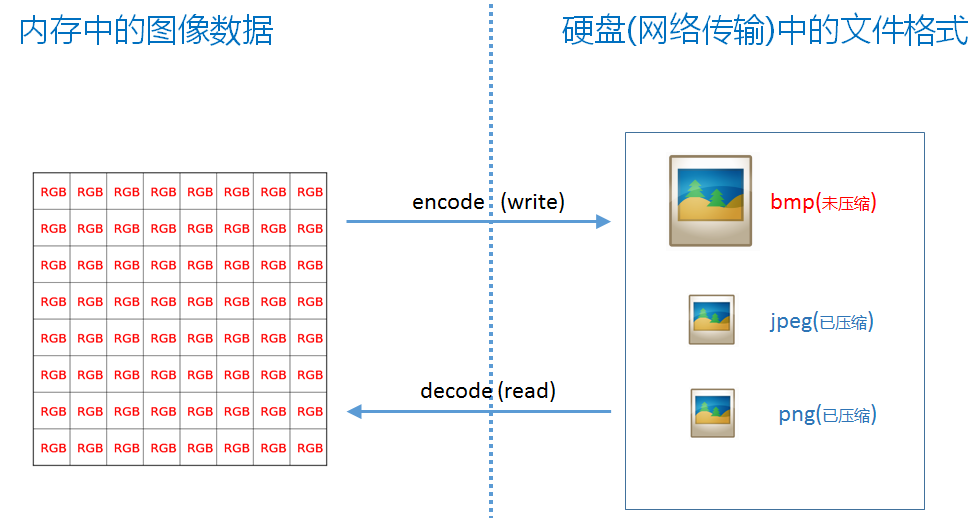 内存中的图像数据

硬盘(网络传输)中的文件格式

| RGB | RGB | RGB | RGB | RGB | RGB | RGB | RGB |
|---|---|---|---|---|---|---|---|
| RGB | RGB | RGB | RGB | RGB | RGB | RGB | RGB |
| RGB | RGB | RGB | RGB | RGB | RGB | RGB | RGB |
| RGB | RGB | RGB | RGB | RGB | RGB | RGB | RGB |
| RGB | RGB | RGB | RGB | RGB | RGB | RGB | RGB |
| RGB | RGB | RGB | RGB | RGB | RGB | RGB | RGB |
| RGB | RGB | RGB | RGB | RGB | RGB | RGB | RGB |
| RGB | RGB | RGB | RGB | RGB | RGB | RGB | RGB |

encode (write)

decode (read)

bmp(未压缩)

jpeg(已压缩)

png(已压缩)